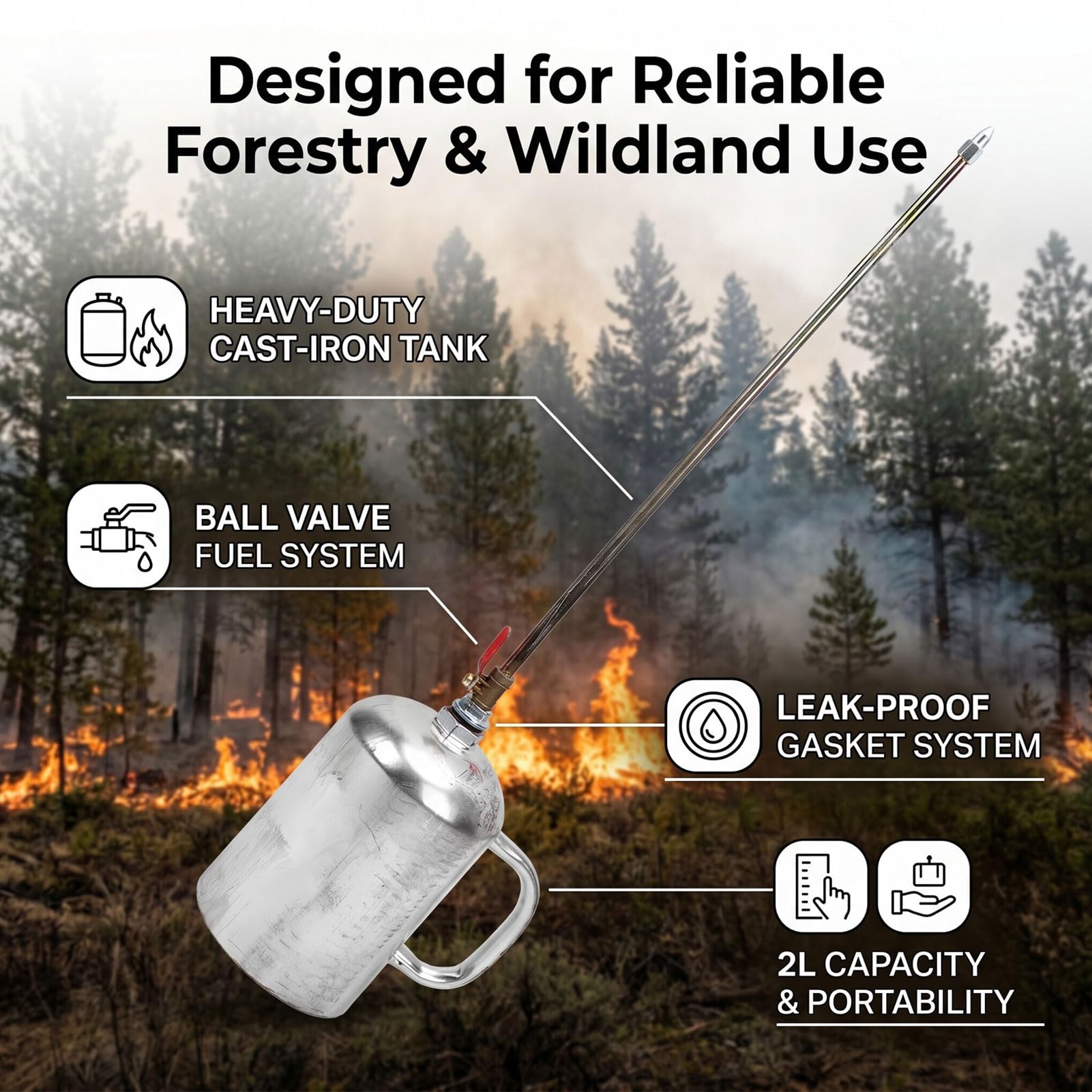 Designed for Reliable Forestry & Wildland Use

HEAVY-DUTY CAST-IRON TANK

BALL VALVE FUEL SYSTEM

LEAK-PROOF GASKET SYSTEM

2L CAPACITY & PORTABILITY